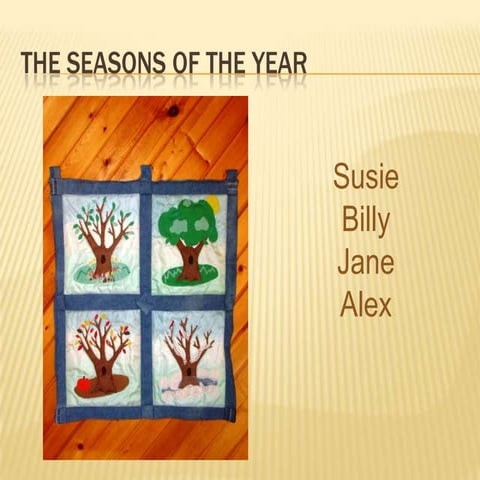 THE SEASONS OF THE YEAR

Susie
Billy
Jane
Alex